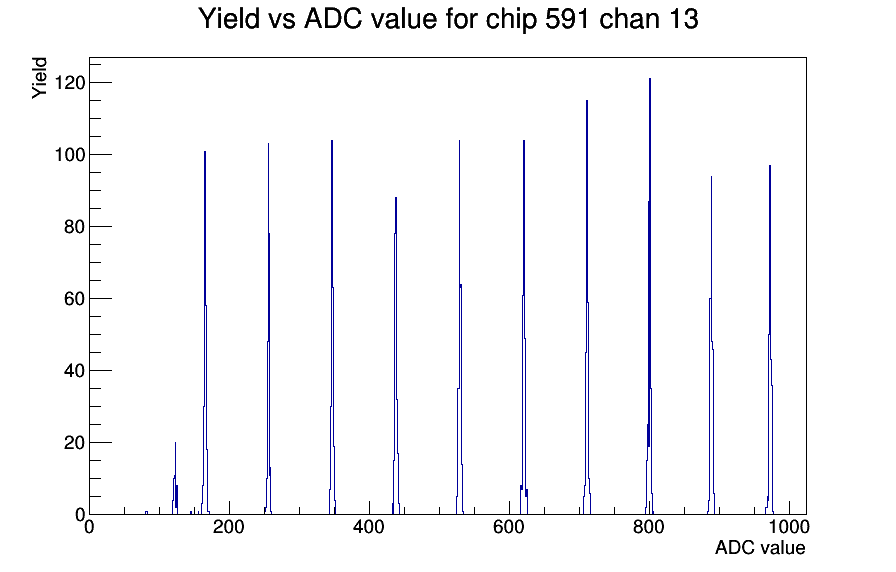 Yield vs ADC value for chip 591 chan 13

Yield

120
100
80
60
40
20
0

0
200
400
600
800
1000

ADC value